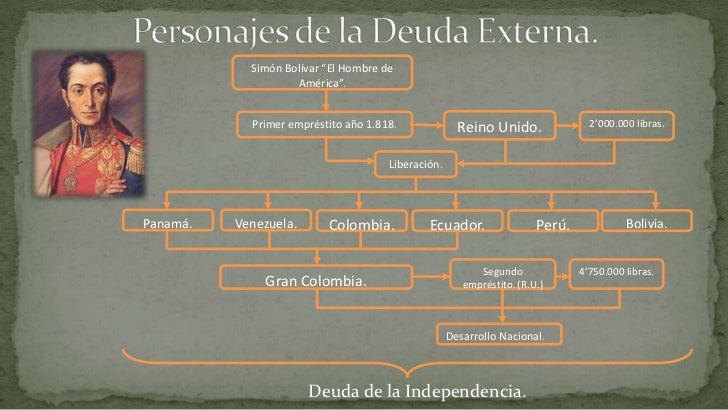 Personajes de la Deuda Externa.

Simón Bolívar "El Hombre de América".

Primer empréstito año 1.818.

Reino Unido.

2'000.000 libras.

Liberación.

Panamá.

Venezuela.

Colombia.

Ecuador.

Perú.

Bolivia.

Gran Colombia.

Segundo empréstito. (R.U.)

4'750.000 libras.

Desarrollo Nacional.

Deuda de la Independencia.